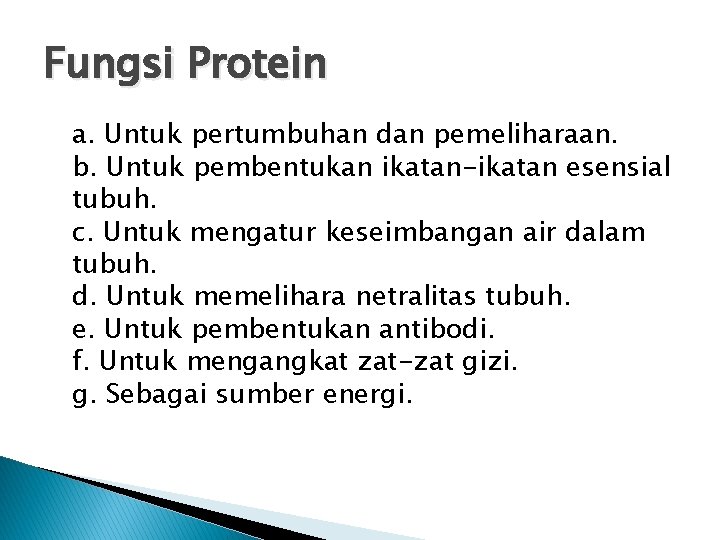 Fungsi Protein

a. Untuk pertumbuhan dan pemeliharaan.
b. Untuk pembentukan ikatan-ikatan esensial tubuh.
c. Untuk mengatur keseimbangan air dalam tubuh.
d. Untuk memelihara netralitas tubuh.
e. Untuk pembentukan antibodi.
f. Untuk mengangkat zat-zat gizi.
g. Sebagai sumber energi.